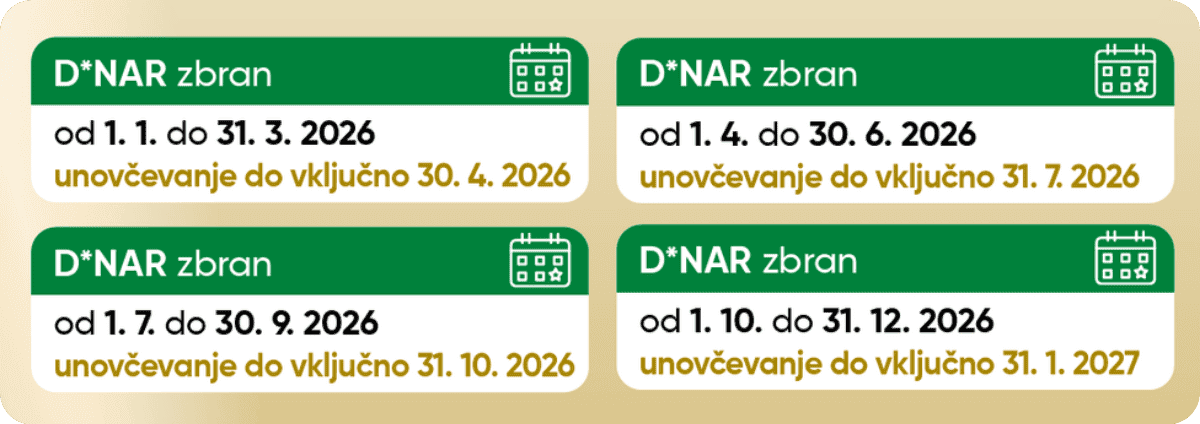 D*NAR zbran

od 1. 1. do 31. 3. 2026
unovčevanje do vključno 30. 4. 2026

D*NAR zbran

od 1. 4. do 30. 6. 2026
unovčevanje do vključno 31. 7. 2026

D*NAR zbran

od 1. 7. do 30. 9. 2026
unovčevanje do vključno 31. 10. 2026

D*NAR zbran

od 1. 10. do 31. 12. 2026
unovčevanje do vključno 31. 1. 2027